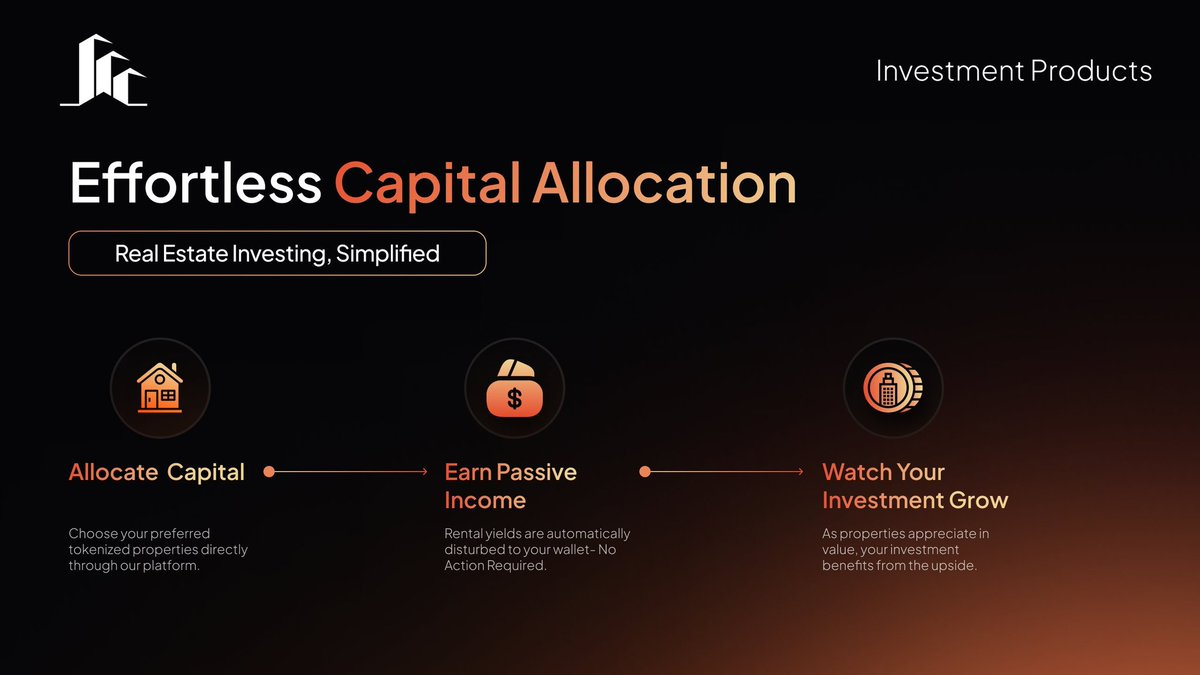 Investment Products

Effortless Capital Allocation

Real Estate Investing, Simplified

Allocate Capital

Choose your preferred tokenized properties directly through our platform.

Earn Passive Income

Rental yields are automatically disturbed to your wallet- No Action Required.

Watch Your Investment Grow

As properties appreciate in value, your investment benefits from the upside.